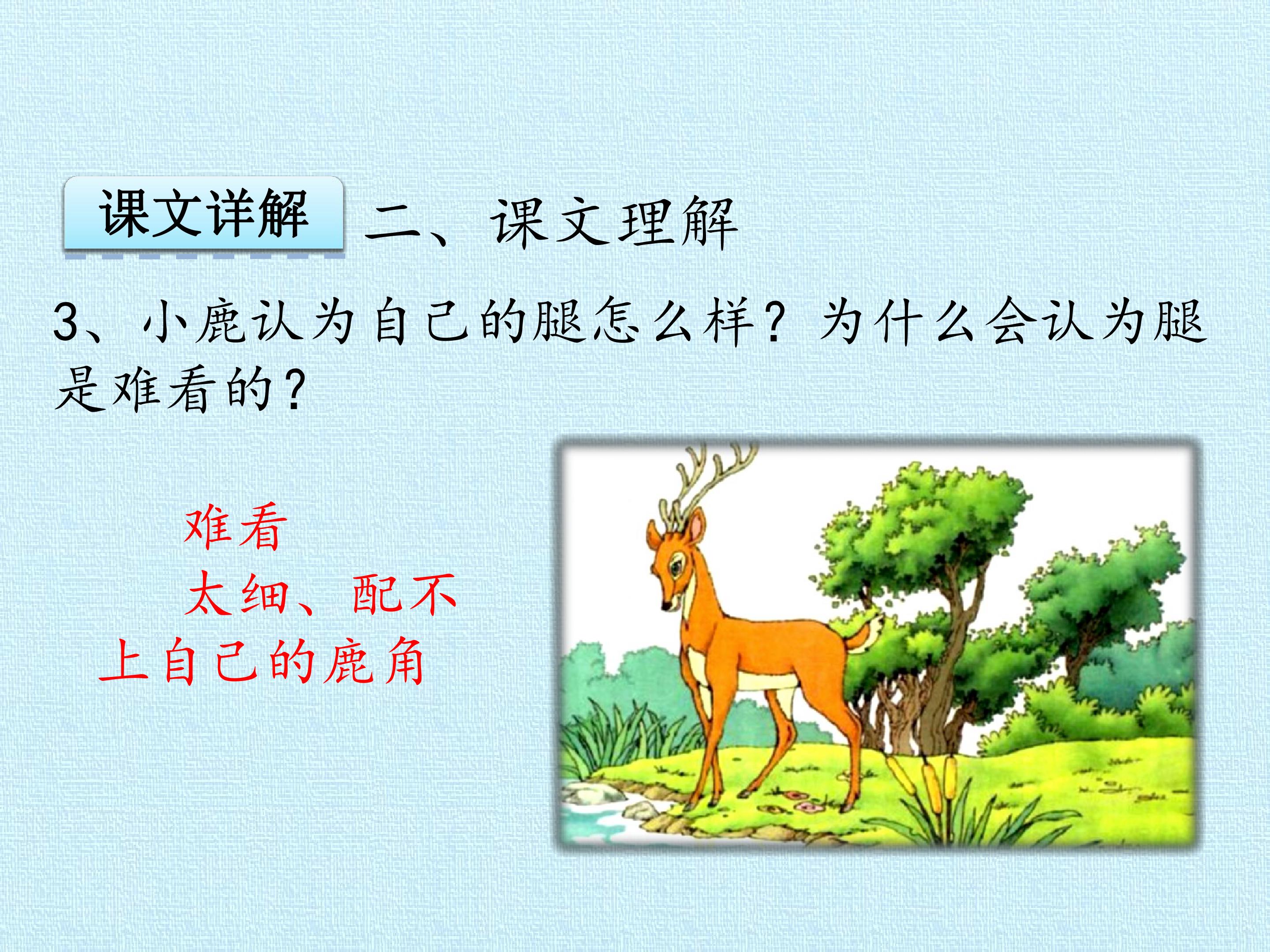 课文详解

二、课文理解

3、小鹿认为自己的腿怎么样？为什么会认为腿是难看的？

难看

太细、配不上自己的鹿角